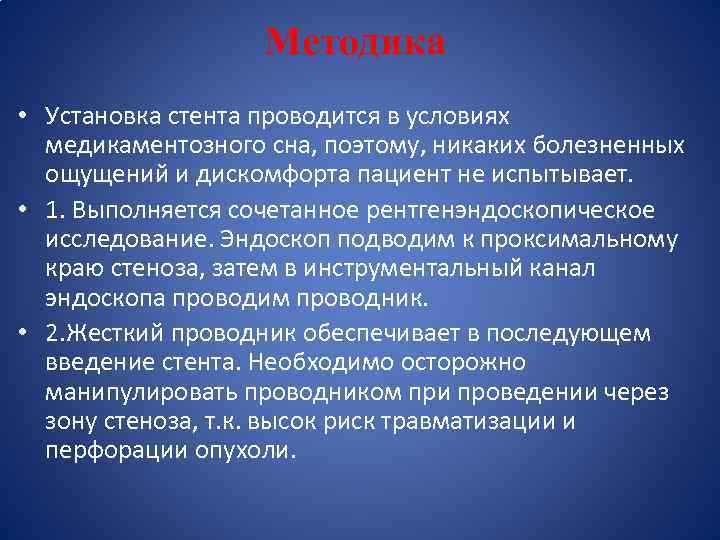 Методика

• Установка стента проводится в условиях медикаментозного сна, поэтому, никаких болезненных ощущений и дискомфорта пациент не испытывает.

• 1. Выполняется сочетанное рентгенэндоскопическое исследование. Эндоскоп подводим к проксимальному краю стеноза, затем в инструментальный канал эндоскопа проводим проводник.

• 2.Жесткий проводник обеспечивает в последующем введение стента. Необходимо осторожно манипулировать проводником при проведении через зону стеноза, т.к. высок риск травматизации и перфорации опухоли.